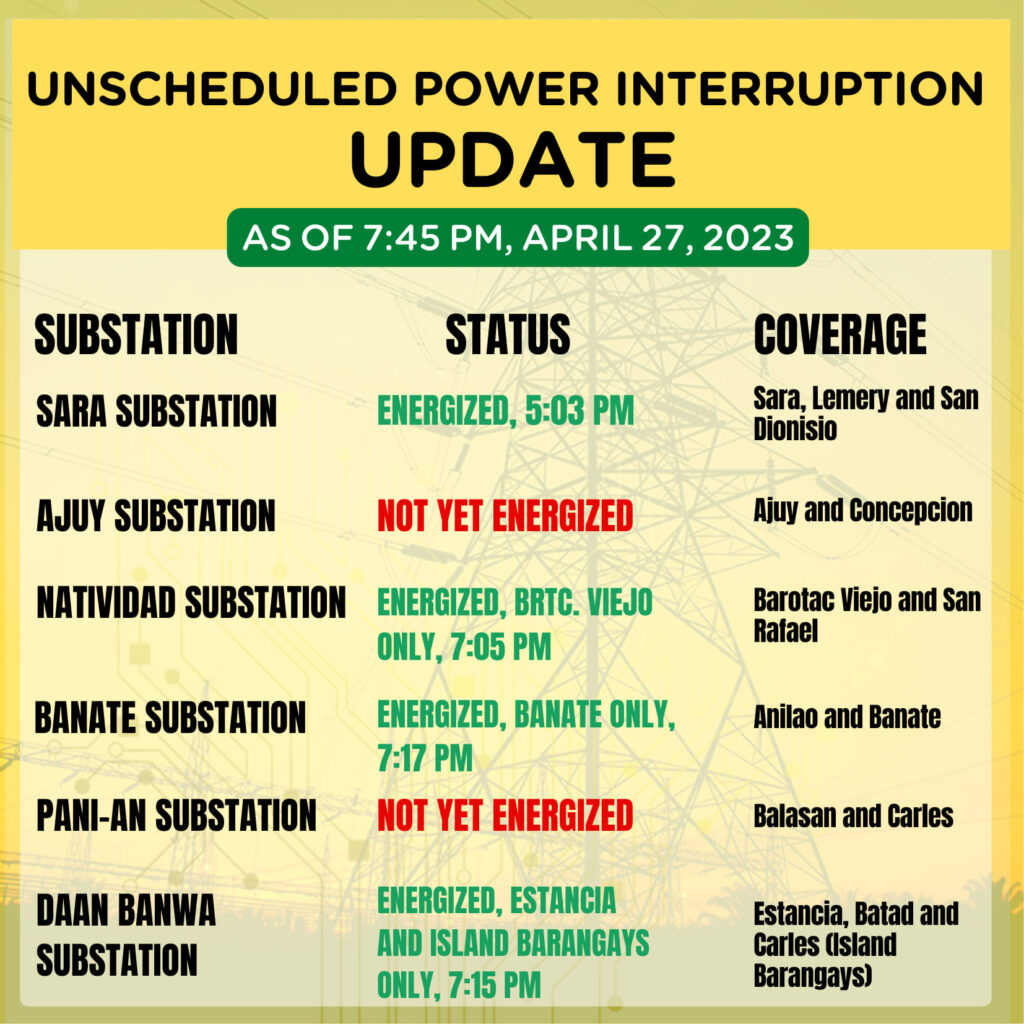 UNSCHEDULED POWER INTERRUPTION
UPDATE

AS OF 7:45 PM, APRIL 27, 2023

| SUBSTATION | STATUS | COVERAGE |
|---|---|---|
| SARA SUBSTATION | ENERGIZED, 5:03 PM | Sara, Lemery and San Dionisio |
| AJUY SUBSTATION | NOT YET ENERGIZED | Ajuy and Concepcion |
| NATIVIDAD SUBSTATION | ENERGIZED, BRTC. VIEJO ONLY, 7:05 PM | Barotac Viejo and San Rafael |
| BANATE SUBSTATION | ENERGIZED, BANATE ONLY, 7:17 PM | Anilao and Banate |
| PANI-AN SUBSTATION | NOT YET ENERGIZED | Balasan and Carles |
| DAAN BANWA SUBSTATION | ENERGIZED, ESTANCIA AND ISLAND BARANGAYS ONLY, 7:15 PM | Estancia, Batad and Carles (Island Barangays) |